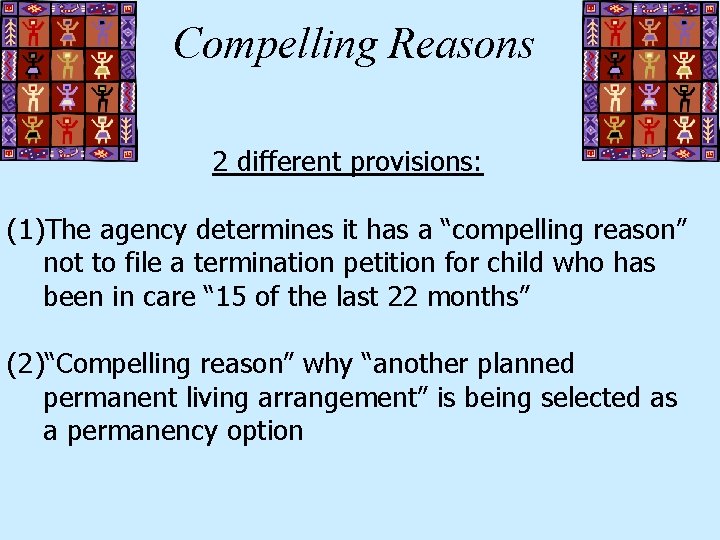 Compelling Reasons

2 different provisions:

(1)The agency determines it has a “compelling reason” not to file a termination petition for child who has been in care “15 of the last 22 months”

(2)“Compelling reason” why “another planned permanent living arrangement” is being selected as a permanency option